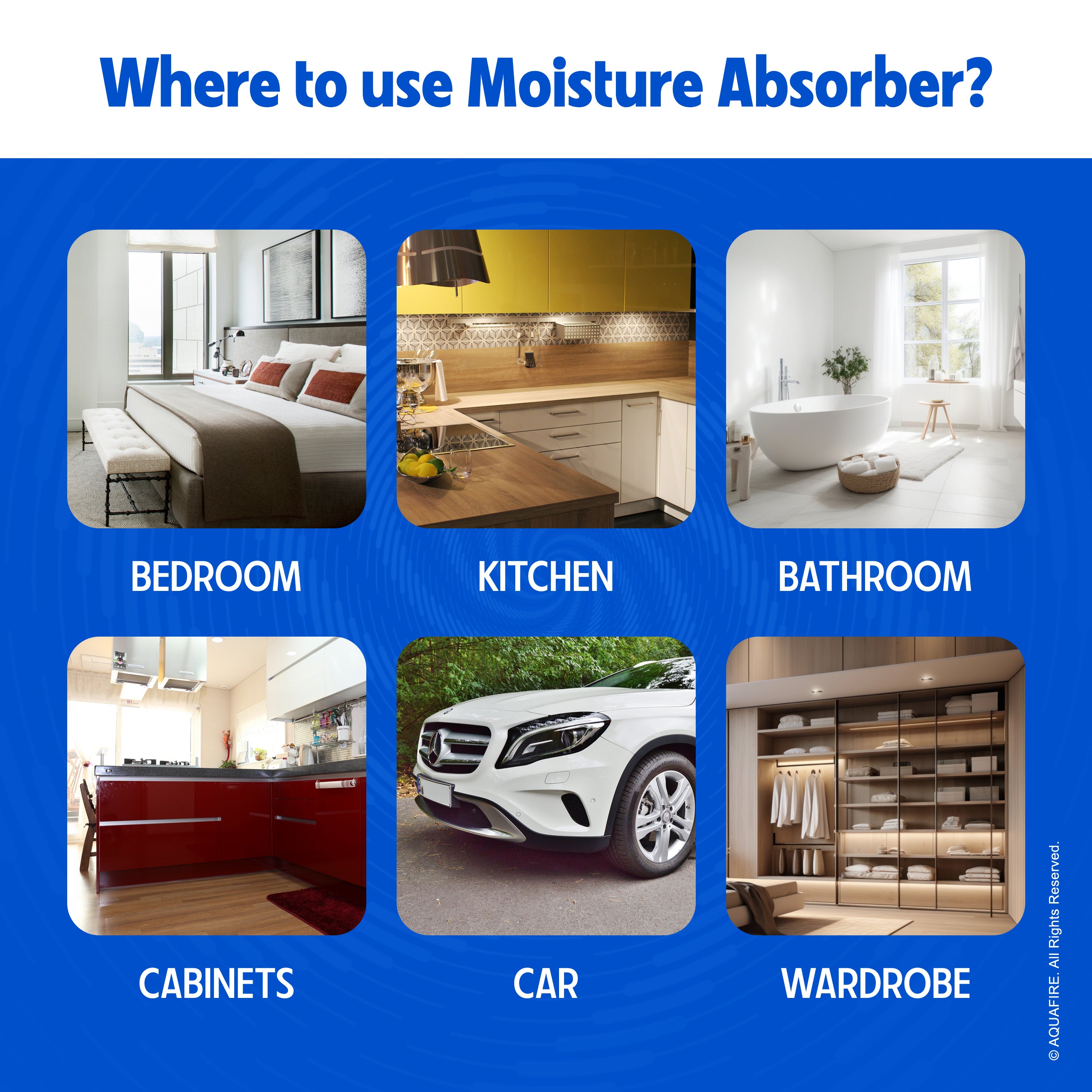 Where to use Moisture Absorber?

BEDROOM

KITCHEN

BATHROOM

CABINETS

CAR

WARDROBE

© AQUAFIRE. All Rights Reserved.